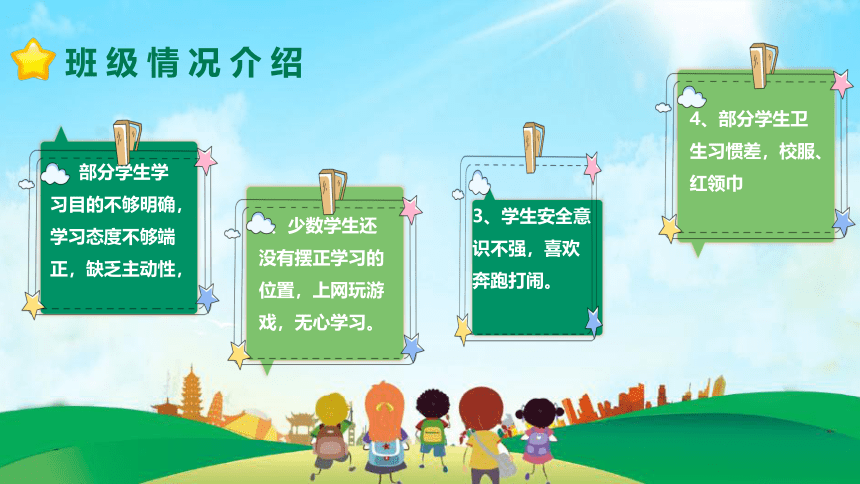 班级情况介绍

部分学生学习目的不够明确，学习态度不够端正，缺乏主动性，

少数学生还没有摆正学习的位置，上网玩游戏，无心学习。

3、学生安全意识不强，喜欢奔跑打闹。

4、部分学生卫生习惯差，校服、红领巾